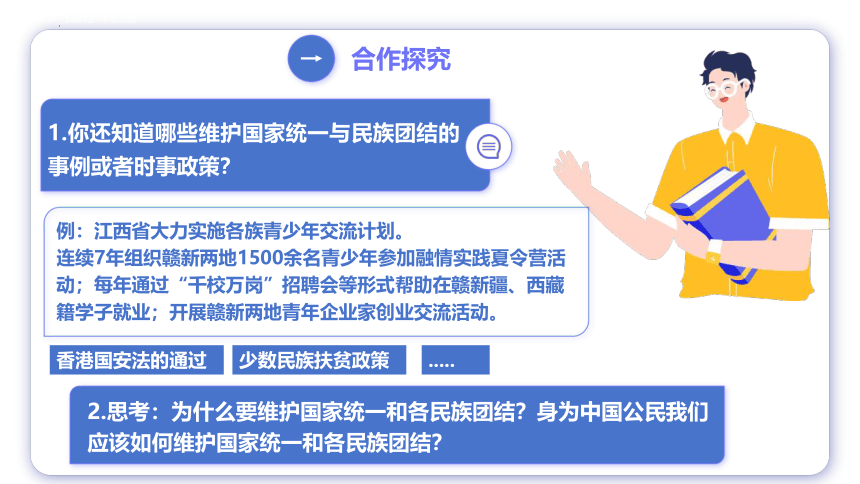 合作探究

1.你还知道哪些维护国家统一与民族团结的事例或者时事政策?

例：江西省大力实施各族青少年交流计划。
连续7年组织赣新两地1500余名青少年参加融情实践夏令营活动；每年通过“千校万岗”招聘会等形式帮助在赣新疆、西藏籍学子就业；开展赣新两地青年企业家创业交流活动。

香港国安法的通过

少数民族扶贫政策

.....

2.思考：为什么要维护国家统一和各民族团结？身为中国公民我们应该如何维护国家统一和各民族团结？